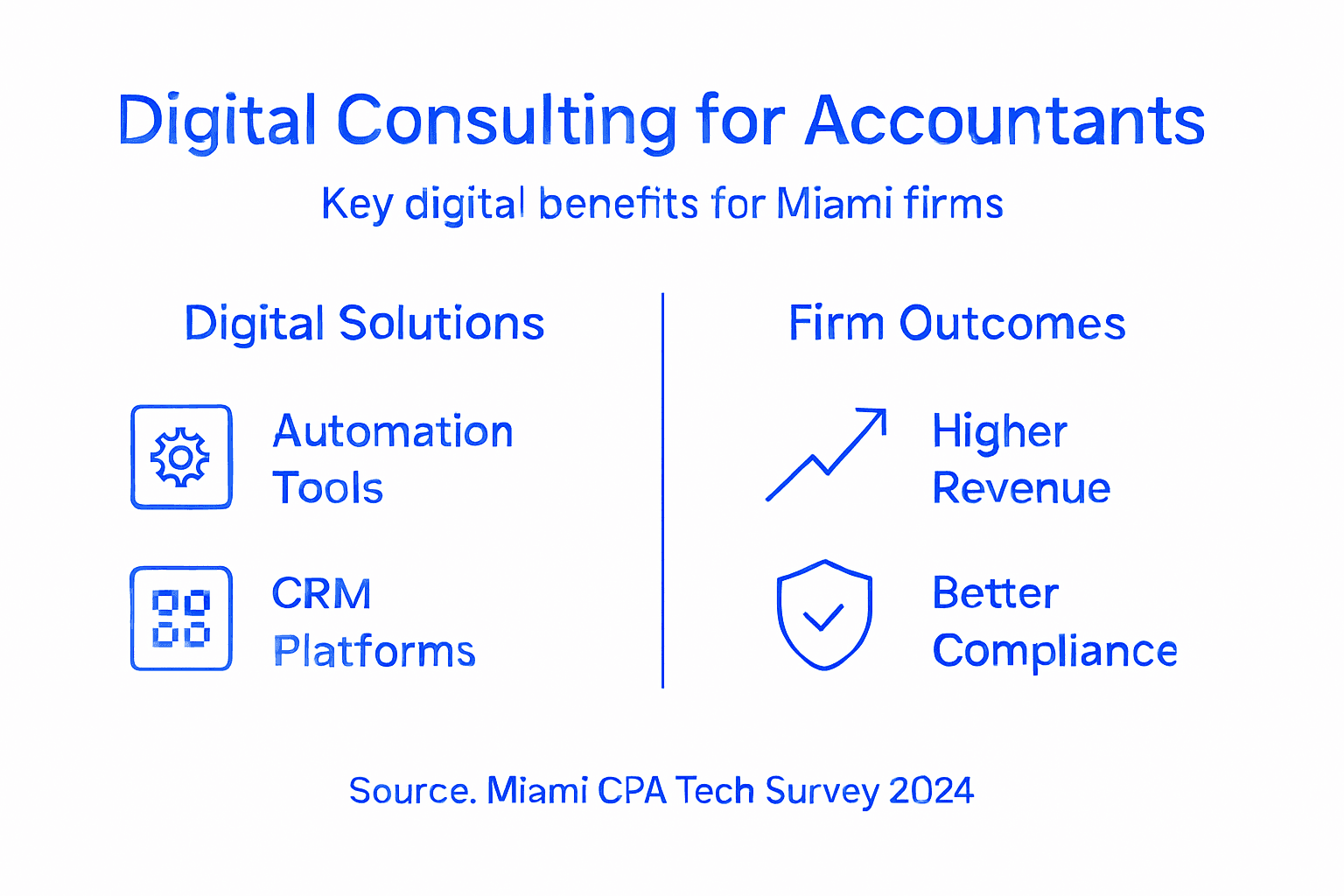 Digital Consulting for Accountants

Key digital benefits for Miami firms

Digital Solutions

Automation Tools

CRM Platforms

Firm Outcomes

Higher Revenue

Better Compliance

Source. Miami CPA Tech Survey 2024